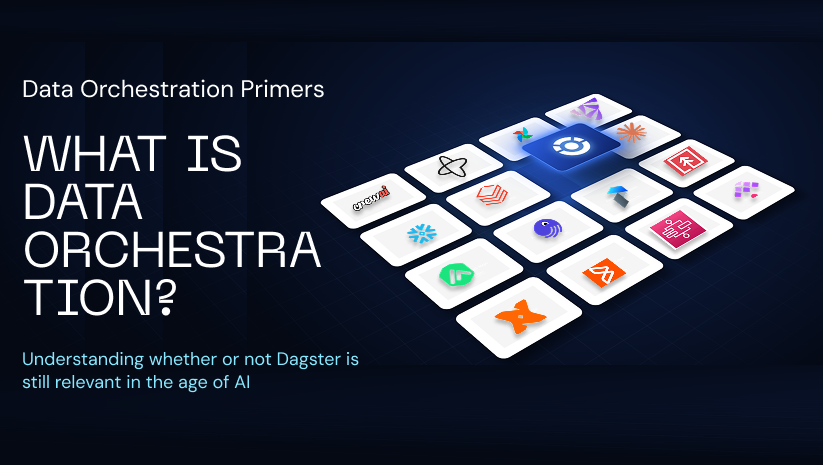 Data Orchestration Primers

WHAT IS DATA ORCHESTRATION?

Understanding whether or not Dagster is still relevant in the age of AI

crewai